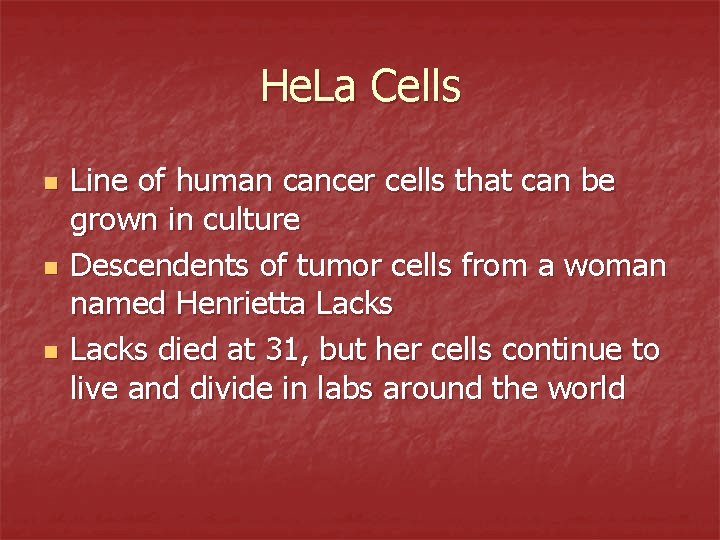 HeLa Cells

- Line of human cancer cells that can be grown in culture
- Descendents of tumor cells from a woman named Henrietta Lacks
- Lacks died at 31, but her cells continue to live and divide in labs around the world